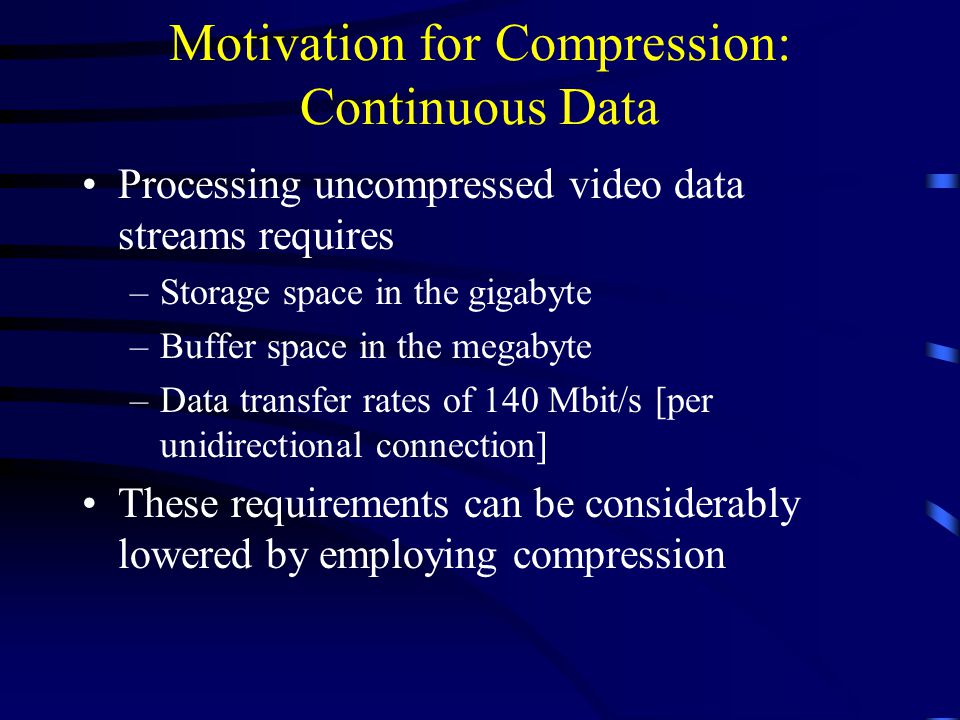 Motivation for Compression: Continuous Data

• Processing uncompressed video data streams requires
– Storage space in the gigabyte
– Buffer space in the megabyte
– Data transfer rates of 140 Mbit/s [per unidirectional connection]

• These requirements can be considerably lowered by employing compression